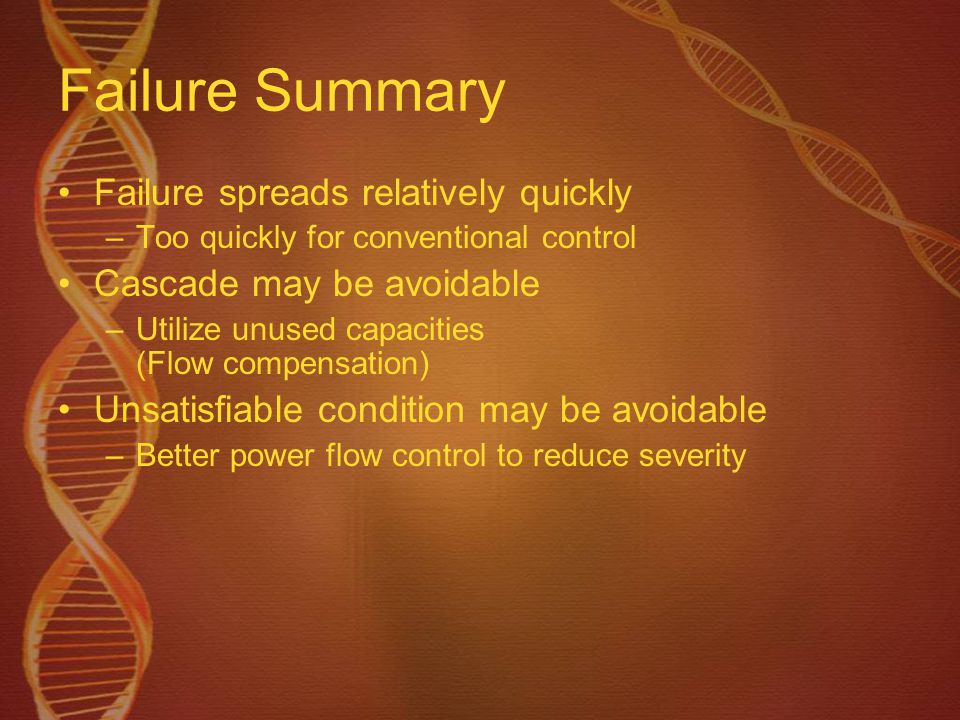 Failure Summary

• Failure spreads relatively quickly
– Too quickly for conventional control
• Cascade may be avoidable
– Utilize unused capacities (Flow compensation)
• Unsatisfiable condition may be avoidable
– Better power flow control to reduce severity